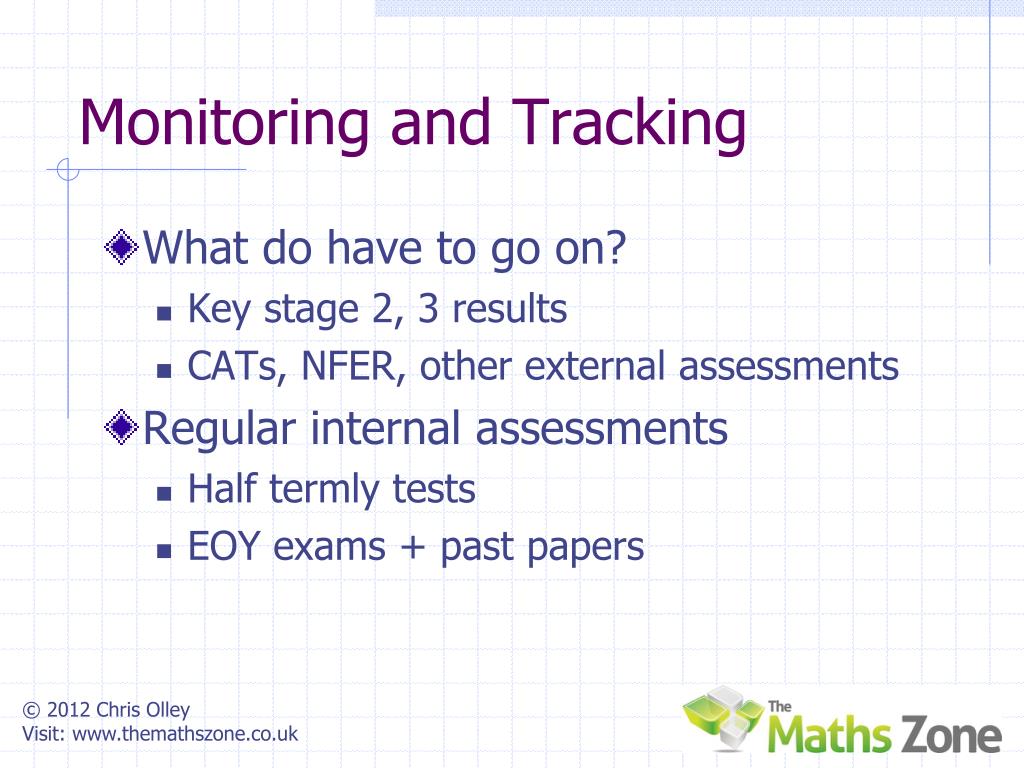 Monitoring and Tracking

What do have to go on?

Key stage 2, 3 results

CATs, NFER, other external assessments

Regular internal assessments

Half termly tests

EOY exams + past papers

© 2012 Chris Olley
Visit: www.themathszone.co.uk

The Maths Zone